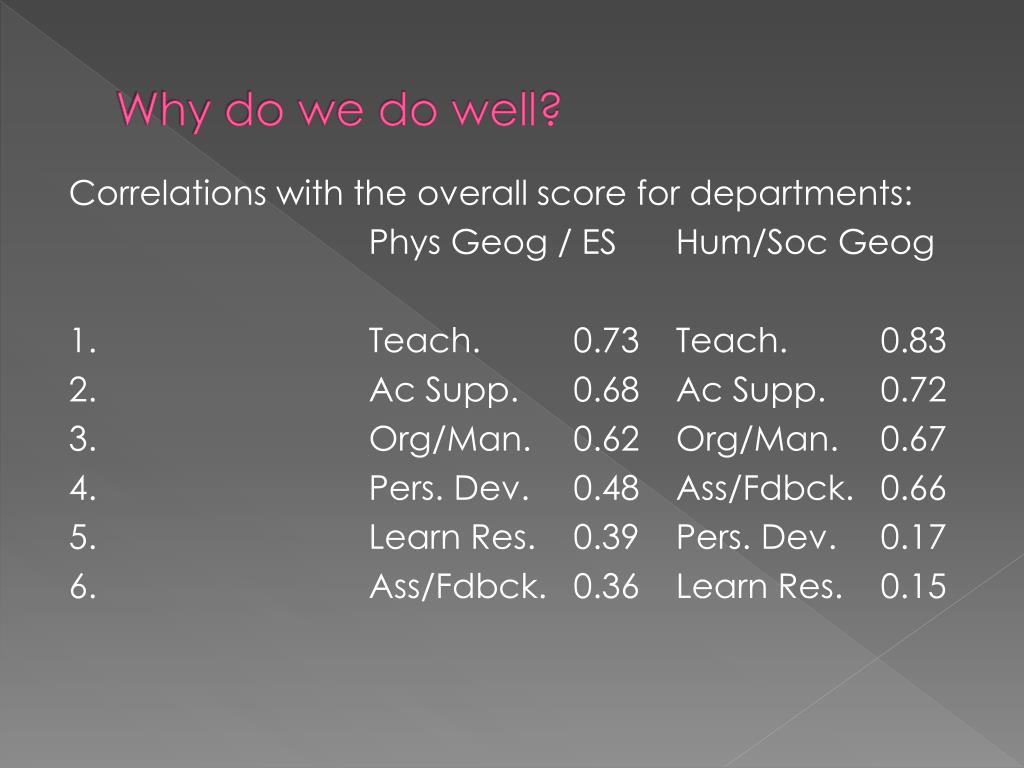 Why do we do well?

Correlations with the overall score for departments:

| | Phys Geog / ES | | Hum/Soc Geog | |
|---|---|---|---|---|
| 1. | Teach. | 0.73 | Teach. | 0.83 |
| 2. | Ac Supp. | 0.68 | Ac Supp. | 0.72 |
| 3. | Org/Man. | 0.62 | Org/Man. | 0.67 |
| 4. | Pers. Dev. | 0.48 | Ass/Fdbck. | 0.66 |
| 5. | Learn Res. | 0.39 | Pers. Dev. | 0.17 |
| 6. | Ass/Fdbck. | 0.36 | Learn Res. | 0.15 |